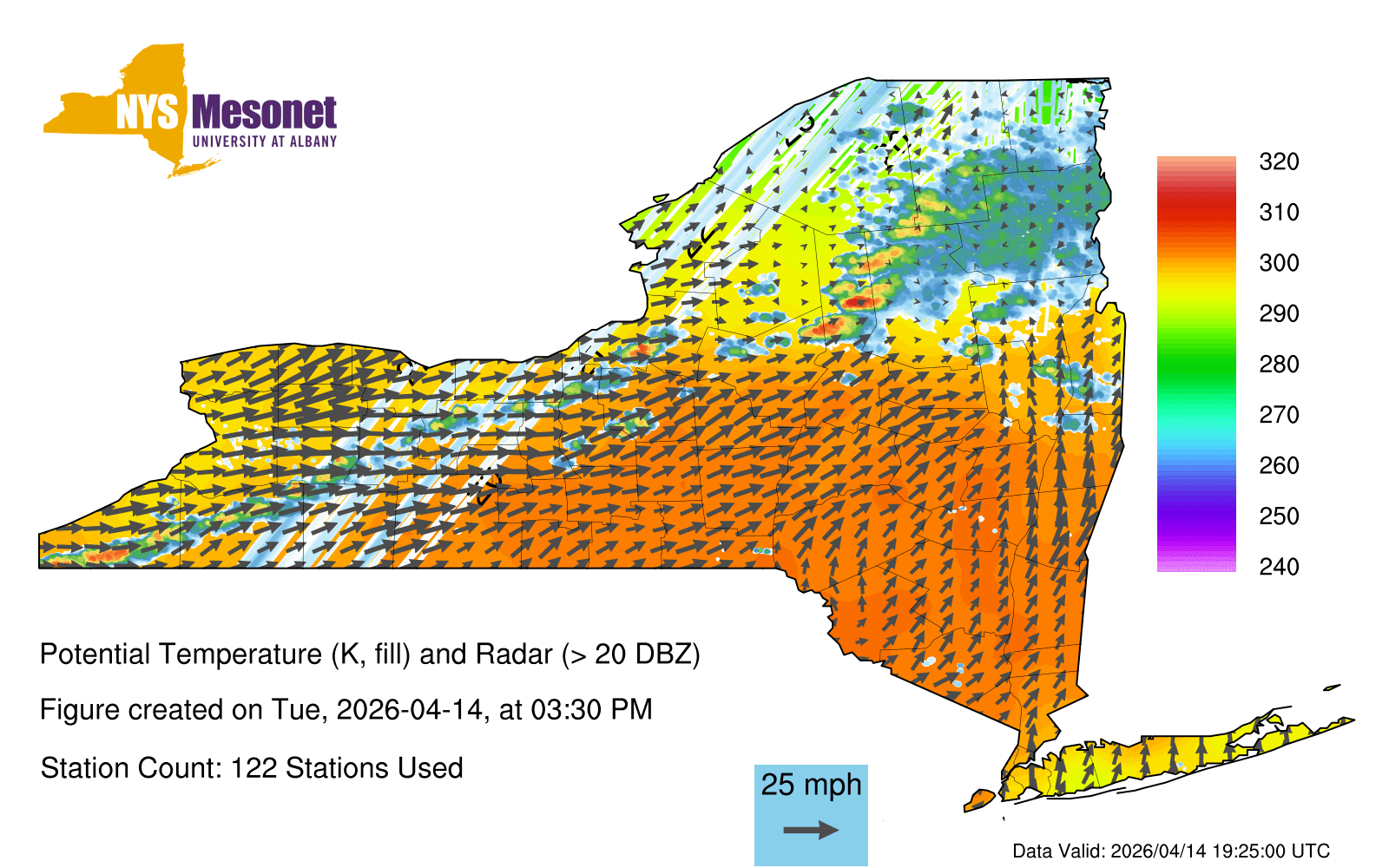 NYS Mesonet
UNIVERSITY AT ALBANY

320
310
300
290
280
270
260
250
240

Potential Temperature (K, fill) and Radar (> 20 DBZ)

Figure created on Tue, 2026-04-14, at 03:30 PM

Station Count: 122 Stations Used

25 mph

Data Valid: 2026/04/14 19:25:00 UTC